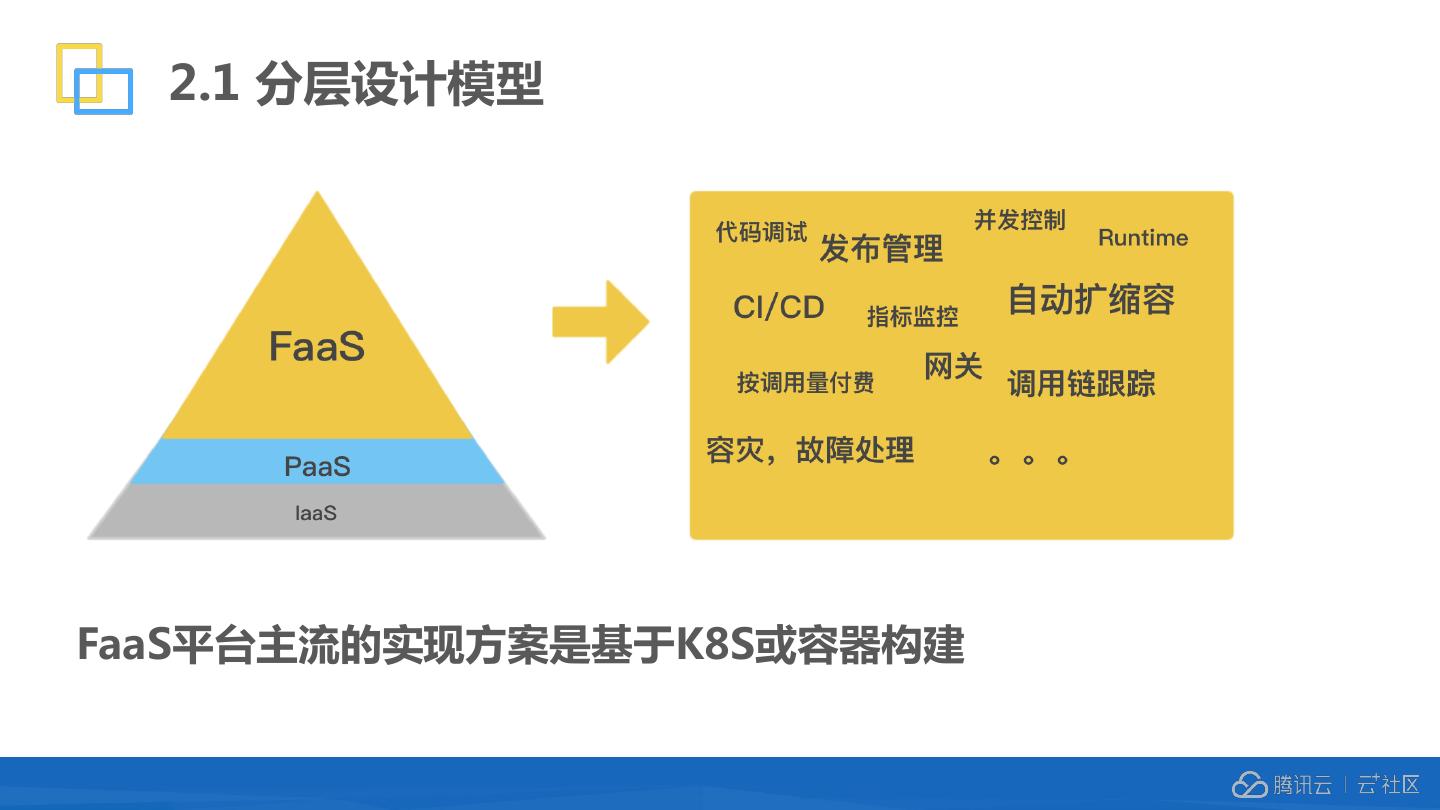 2.1 分层设计模型

FaaS

PaaS

IaaS

代码调试 发布管理 并发控制 Runtime

CI/CD 指标监控 自动扩缩容

按调用量付费 网关 调用链跟踪

容灾，故障处理 。。。

FaaS平台主流的实现方案是基于K8S或容器构建

腾讯云 | 云+社区